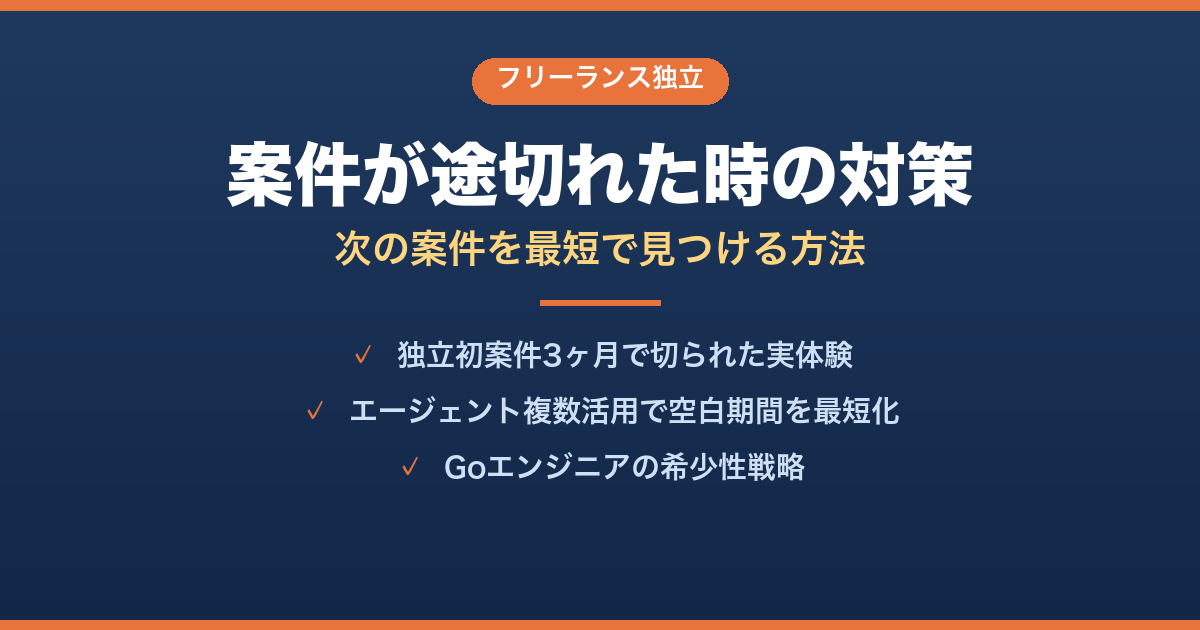 フリーランス独立

案件が途切れた時の対策

次の案件を最短で見つける方法

✓ 独立初案件3ヶ月で切られた実体験

✓ エージェント複数活用で空白期間を最短化

✓ Goエンジニアの希少性戦略